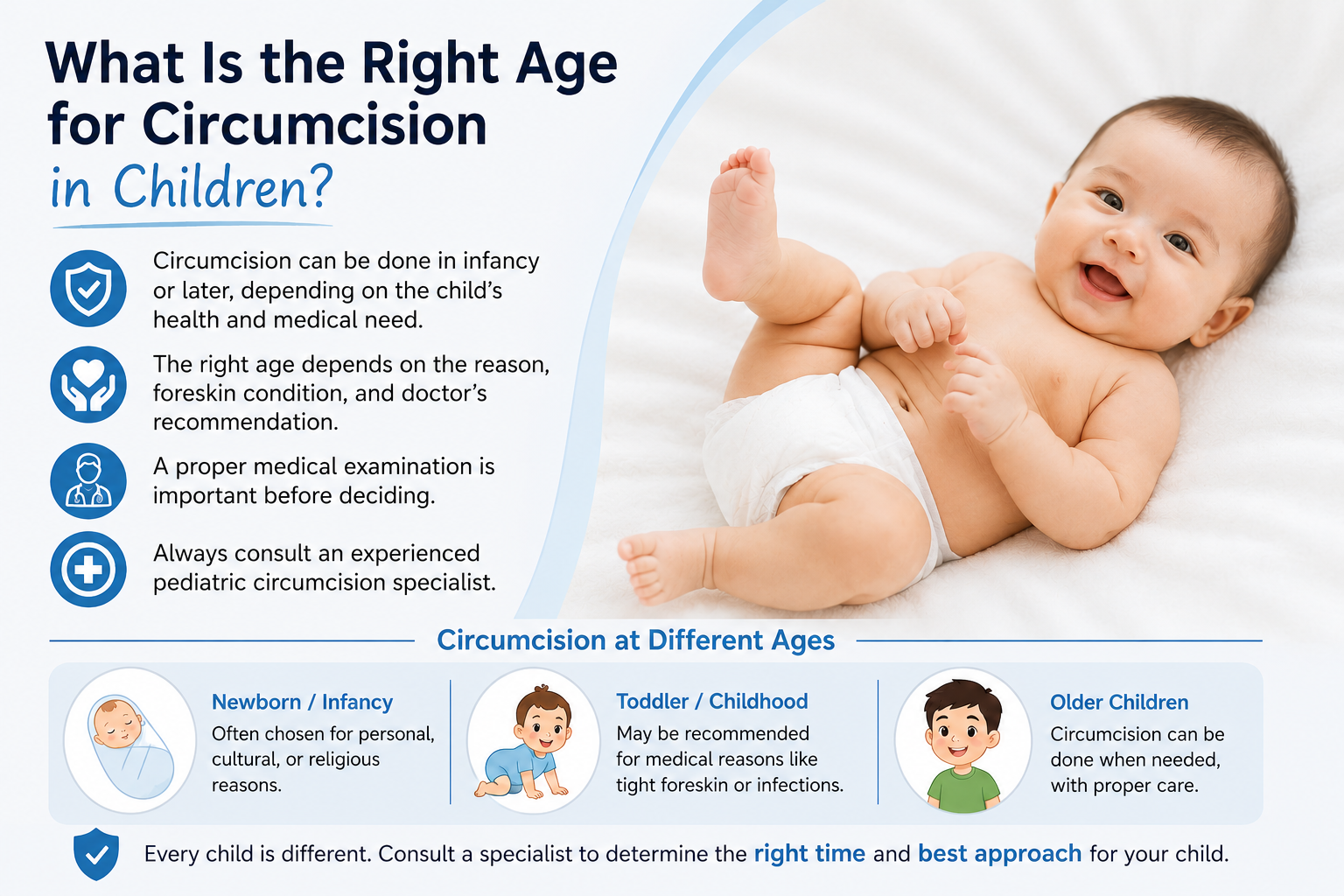 What Is the Right Age for Circumcision in Children?

Circumcision can be done in infancy or later, depending on the child's health and medical need.

The right age depends on the reason, foreskin condition, and doctor's recommendation.

A proper medical examination is important before deciding.

Always consult an experienced pediatric circumcision specialist.

Circumcision at Different Ages

Newborn / Infancy
Often chosen for personal, cultural, or religious reasons.

Toddler / Childhood
May be recommended for medical reasons like tight foreskin or infections.

Older Children
Circumcision can be done when needed, with proper care.

Every child is different. Consult a specialist to determine the right time and best approach for your child.